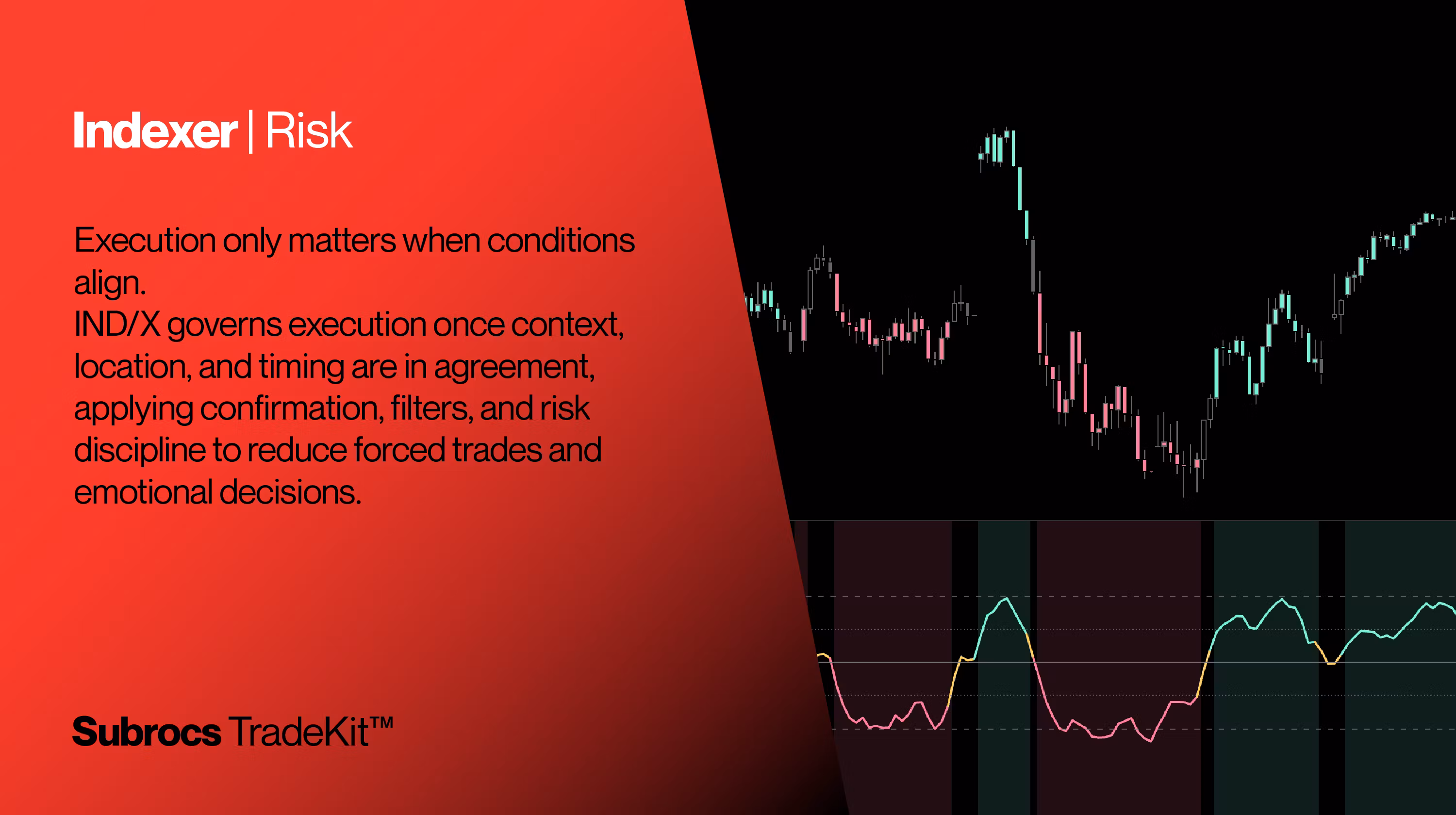 Indexer | Risk

Execution only matters when conditions align.
IND/X governs execution once context, location, and timing are in agreement, applying confirmation, filters, and risk discipline to reduce forced trades and emotional decisions.

Subrocs TradeKit™